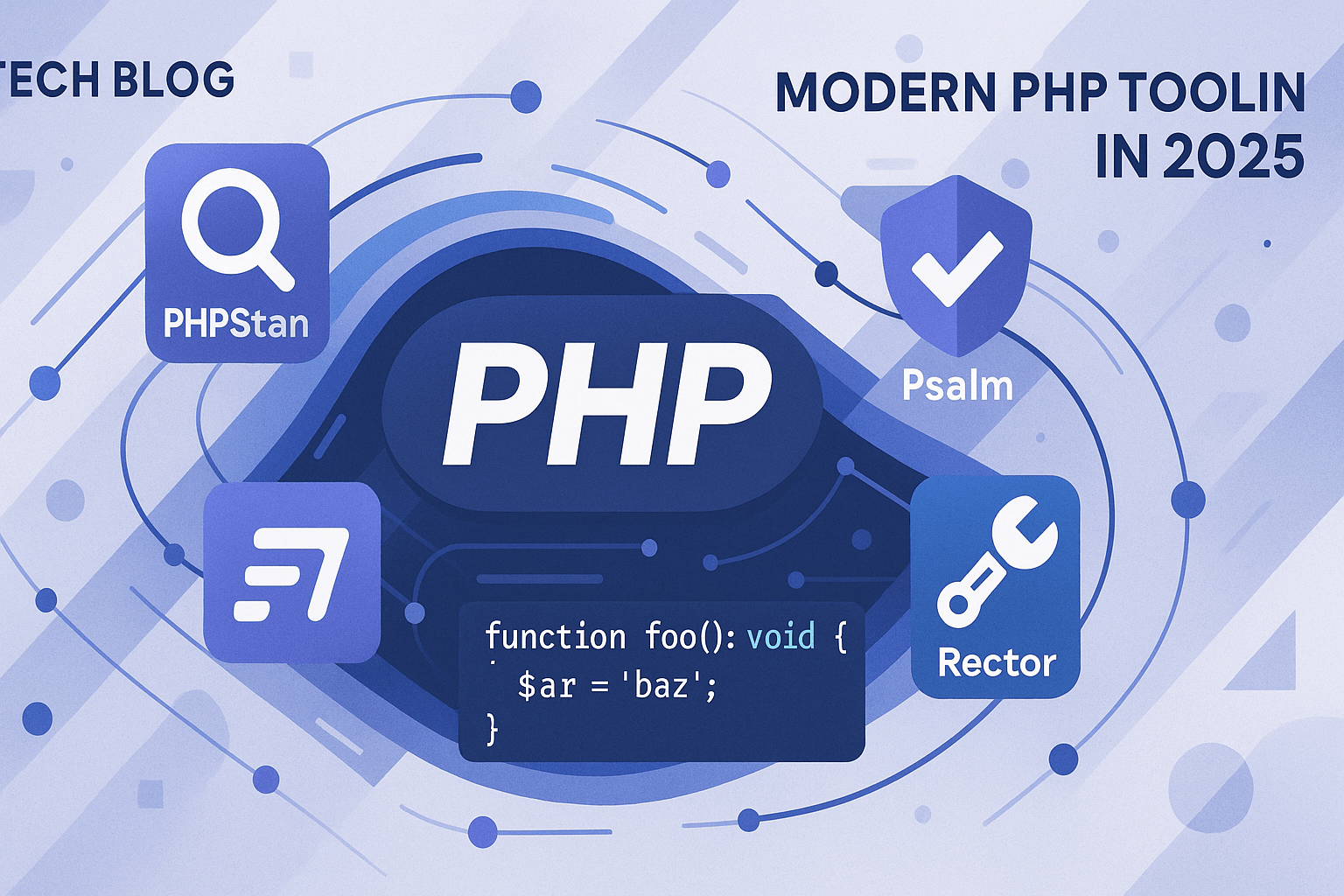 TECH BLOG

MODERN PHP TOOLIN
IN 2025

PHPStan

Psalm

PHP

Rector

function foo(): void {
  $ar = 'baz';
}